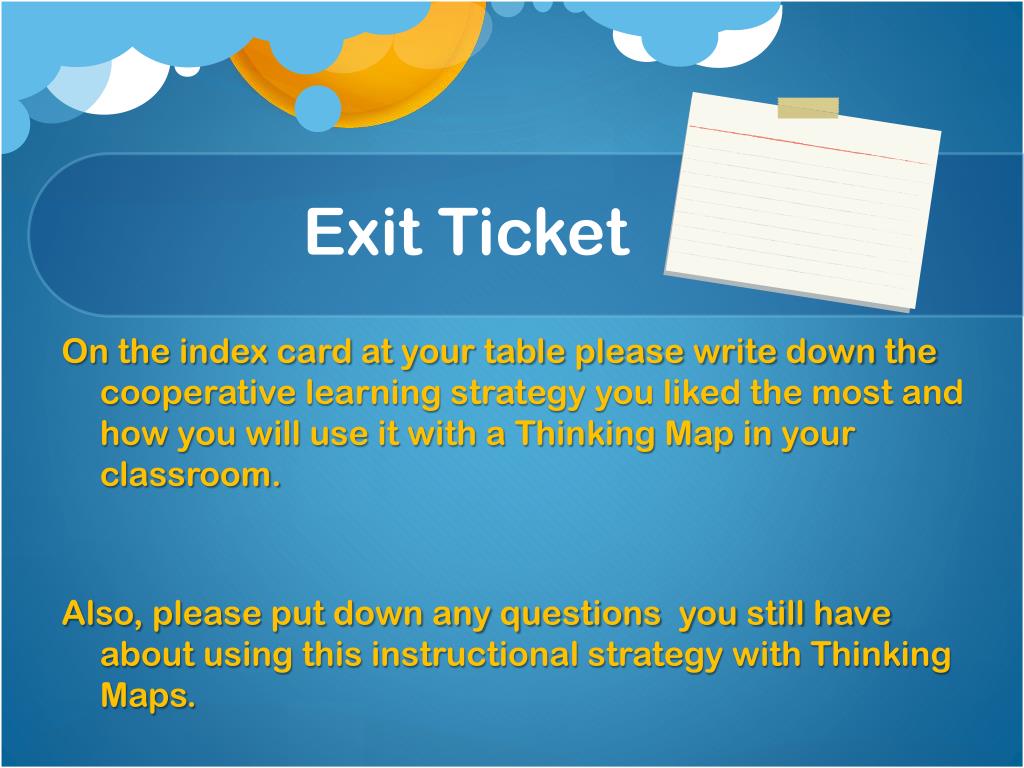 Exit Ticket

On the index card at your table please write down the cooperative learning strategy you liked the most and how you will use it with a Thinking Map in your classroom.

Also, please put down any questions you still have about using this instructional strategy with Thinking Maps.